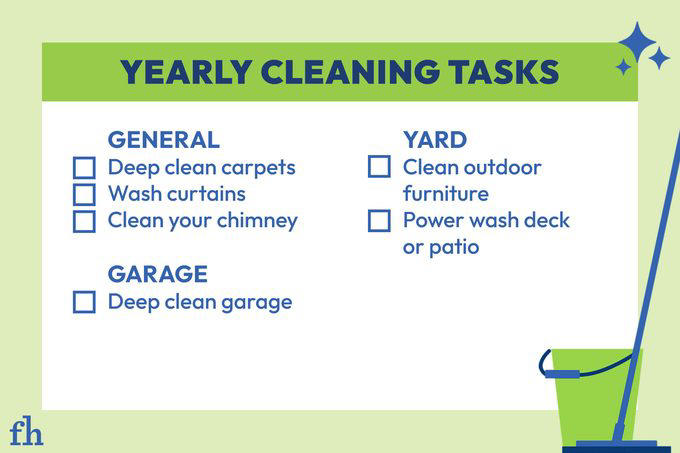 YEARLY CLEANING TASKS

GENERAL
☐ Deep clean carpets
☐ Wash curtains
☐ Clean your chimney

GARAGE
☐ Deep clean garage

YARD
☐ Clean outdoor furniture
☐ Power wash deck or patio

fh